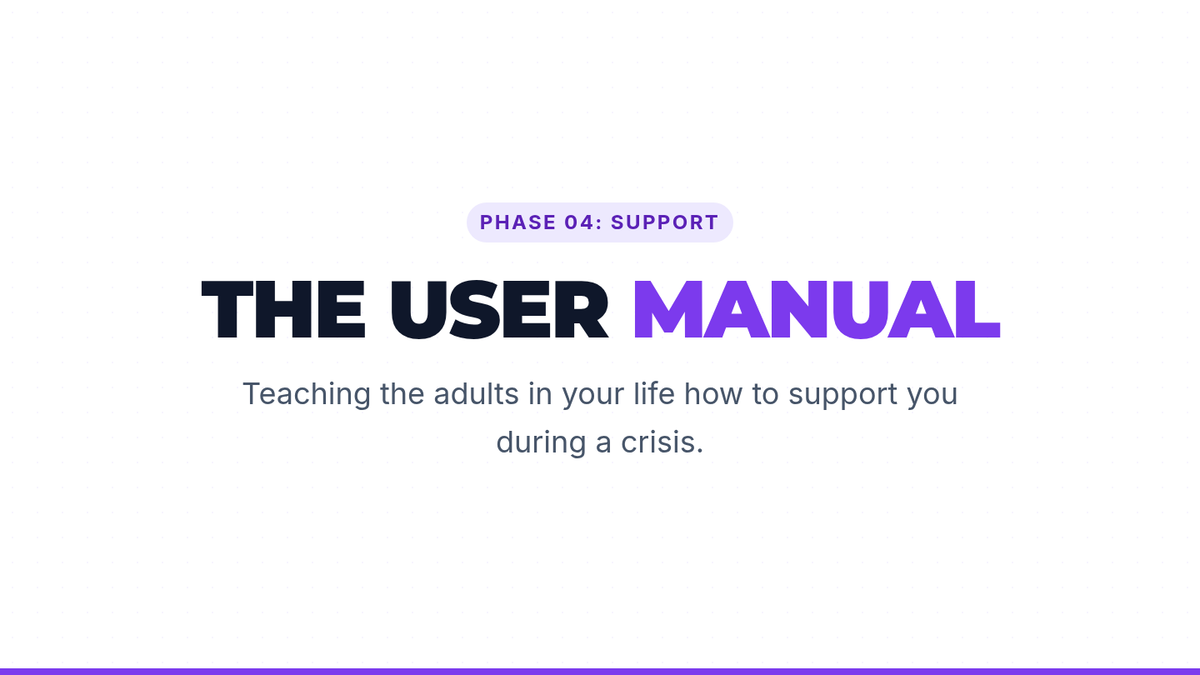 PHASE 04: SUPPORT

THE USER MANUAL

Teaching the adults in your life how to support you during a crisis.